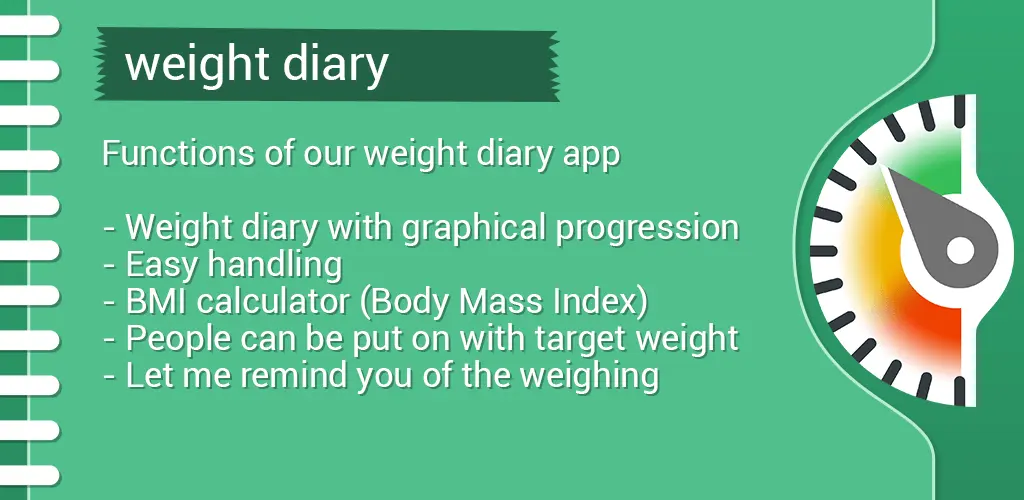 weight diary

Functions of our weight diary app

- Weight diary with graphical progression
- Easy handling
- BMI calculator (Body Mass Index)
- People can be put on with target weight
- Let me remind you of the weighing